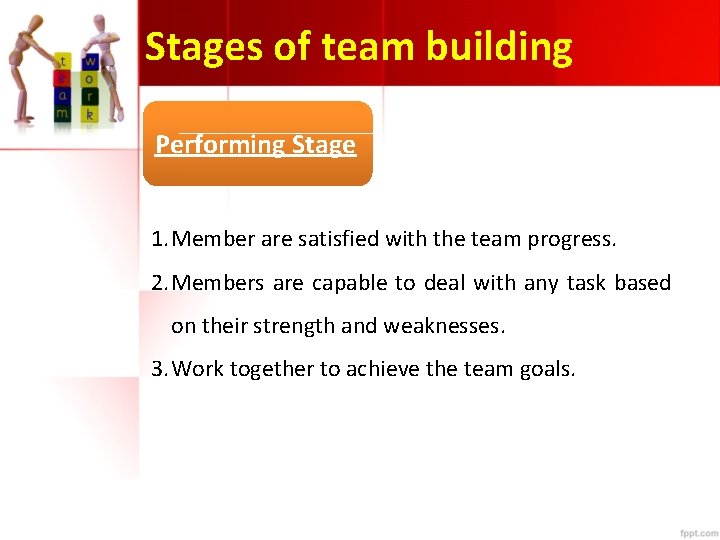 t e a m
w o r k

Stages of team building

Performing Stage

1. Member are satisfied with the team progress.

2. Members are capable to deal with any task based on their strength and weaknesses.

3. Work together to achieve the team goals.

fppt.com